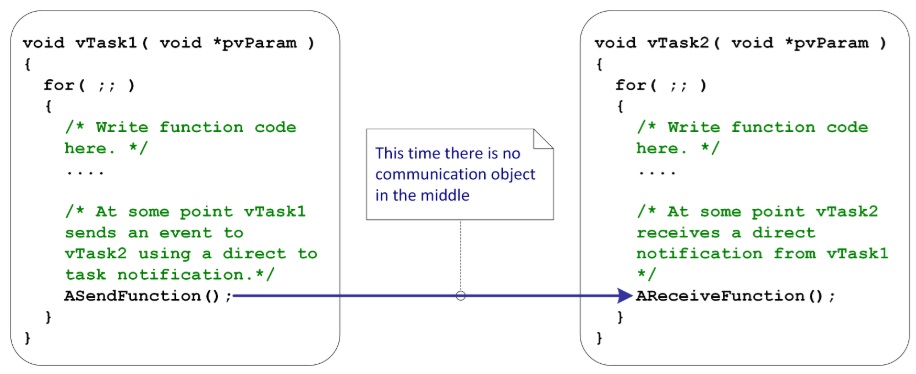 void vTask1( void *pvParam )
{
for( ;; )
{
/* Write function code here. */
....

/* At some point vTask1 sends an event to vTask2 using a direct to task notification.*/
ASendFunction();
}
}

This time there is no communication object in the middle

void vTask2( void *pvParam )
{
for( ;; )
{
/* Write function code here. */
....

/* At some point vTask2 receives a direct notification from vTask1 */
AReceiveFunction();
}
}